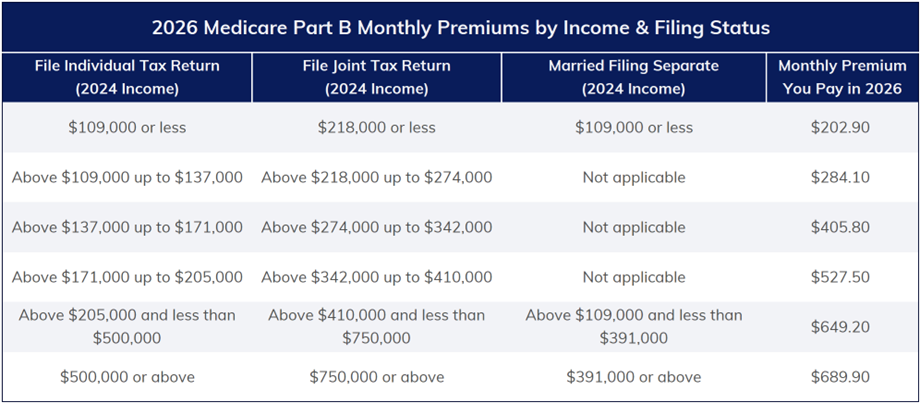 2026 Medicare Part B Monthly Premiums by Income & Filing Status

| File Individual Tax Return (2024 Income) | File Joint Tax Return (2024 Income) | Married Filing Separate (2024 Income) | Monthly Premium You Pay in 2026 |
|---|---|---|---|
| \$109,000 or less | \$218,000 or less | \$109,000 or less | \$202.90 |
| Above \$109,000 up to \$137,000 | Above \$218,000 up to \$274,000 | Not applicable | \$284.10 |
| Above \$137,000 up to \$171,000 | Above \$274,000 up to \$342,000 | Not applicable | \$405.80 |
| Above \$171,000 up to \$205,000 | Above \$342,000 up to \$410,000 | Not applicable | \$527.50 |
| Above \$205,000 and less than \$500,000 | Above \$410,000 and less than \$750,000 | Above \$109,000 and less than \$391,000 | \$649.20 |
| \$500,000 or above | \$750,000 or above | \$391,000 or above | \$689.90 |